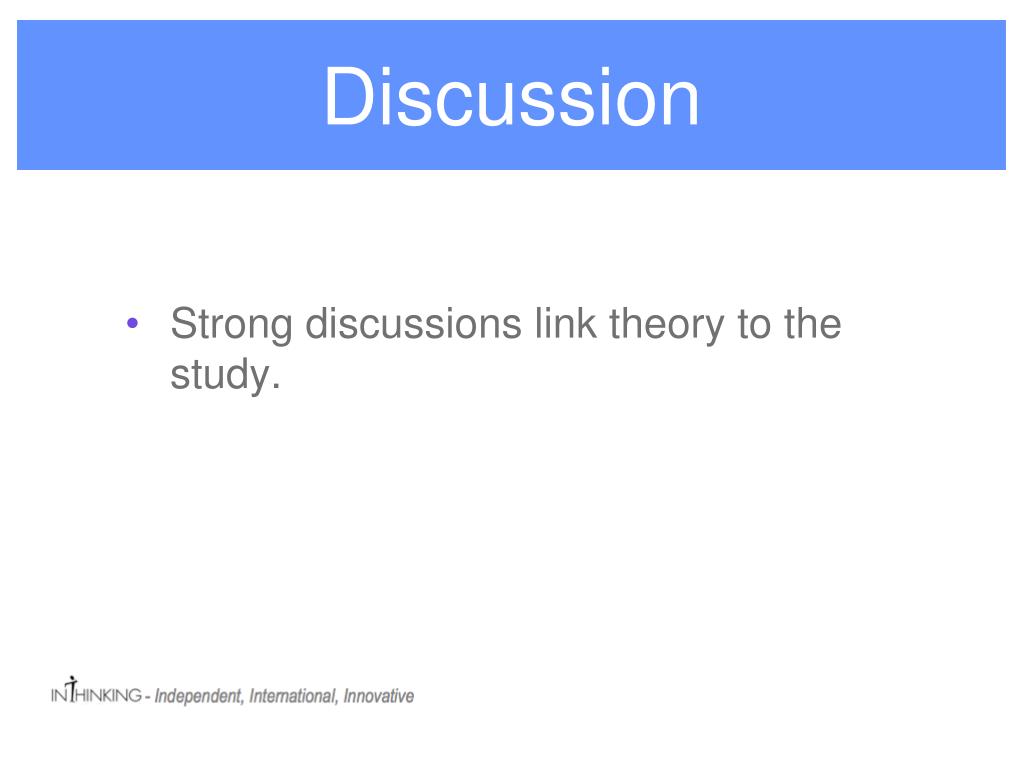 Discussion

• Strong discussions link theory to the study.

INTHINKING - Independent, International, Innovative